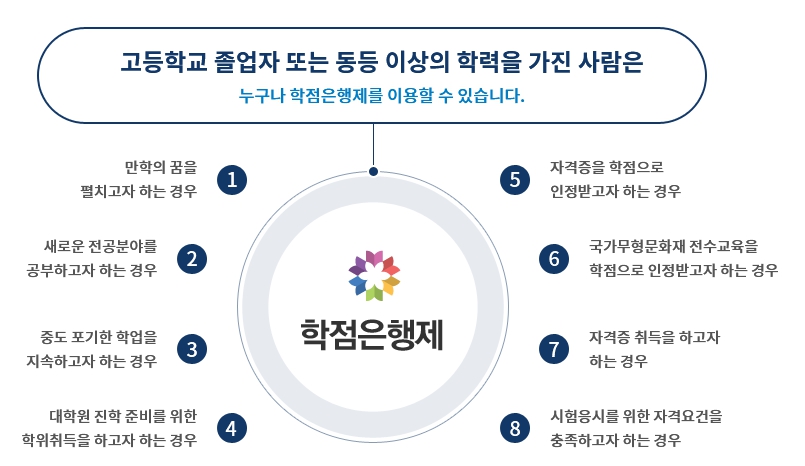 고등학교 졸업자 또는 동등 이상의 학력을 가진 사람은
누구나 학점은행제를 이용할 수 있습니다.

만학의 꿈을 펼치고자 하는 경우 1

새로운 전공분야를 공부하고자 하는 경우 2

중도 포기한 학업을 지속하고자 하는 경우 3

대학원 진학 준비를 위한 학위취득을 하고자 하는 경우 4

학점은행제

5 자격증을 학점으로 인정받고자 하는 경우

6 국가무형문화재 전수교육을 학점으로 인정받고자 하는 경우

7 자격증 취득을 하고자 하는 경우

8 시험응시를 위한 자격요건을 충족하고자 하는 경우